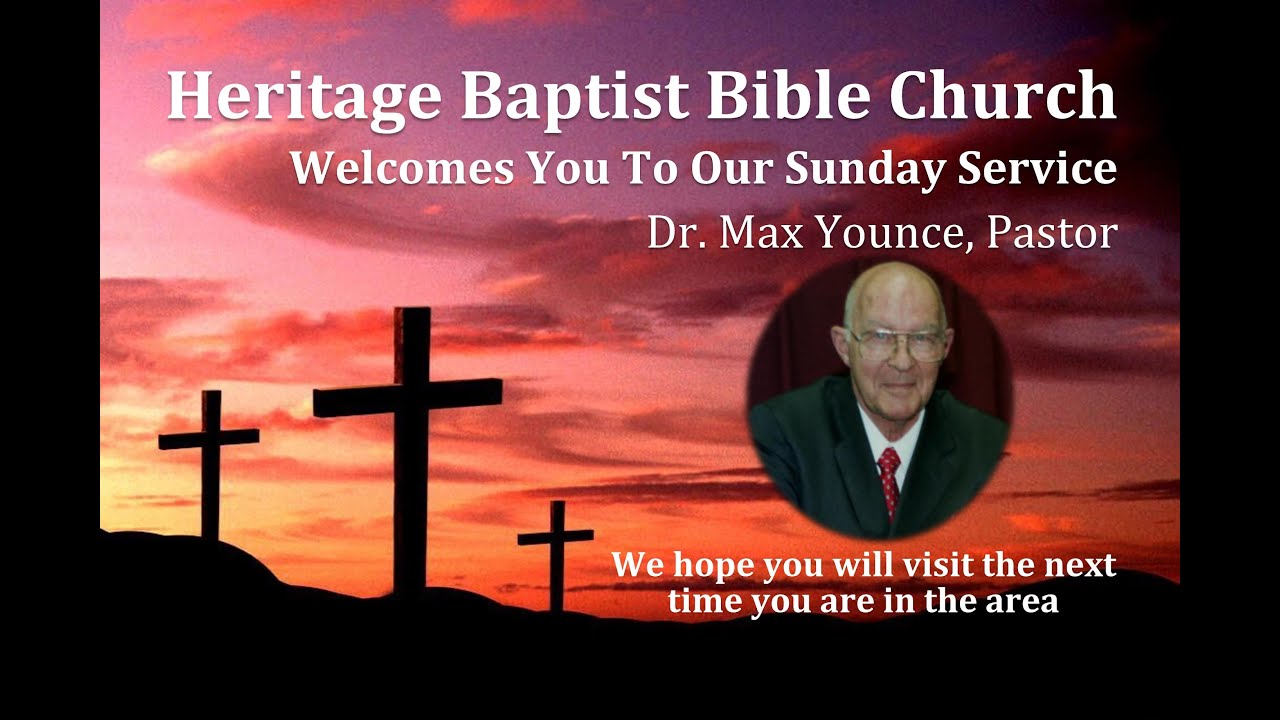 Heritage Baptist Bible Church
Welcomes You To Our Sunday Service
Dr. Max Younce, Pastor

We hope you will visit the next time you are in the area